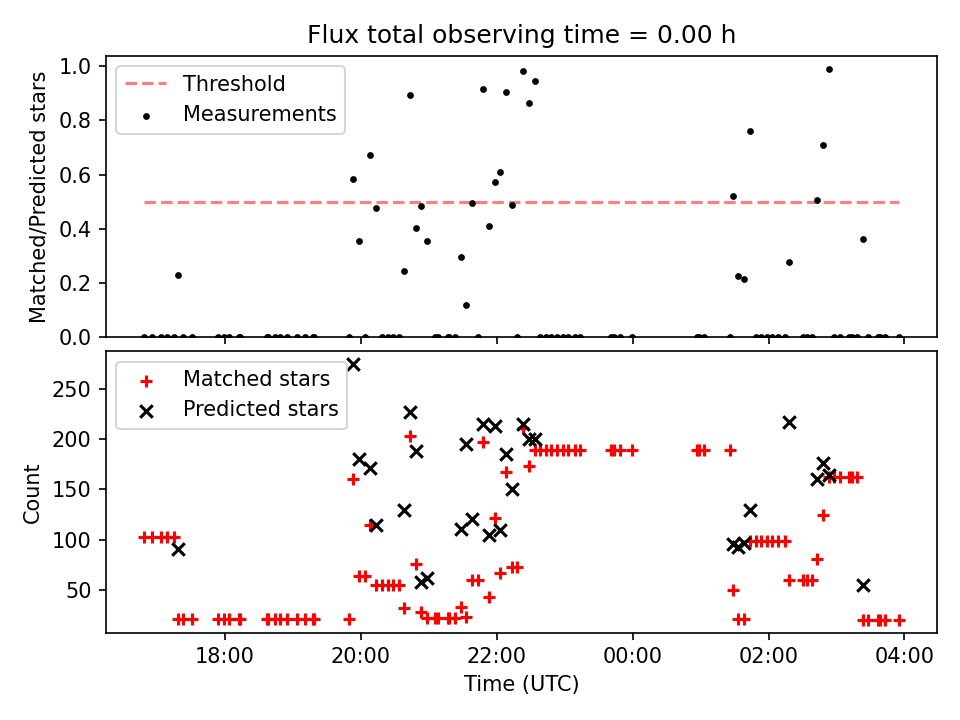 Flux total observing time = 0.00 h

Threshold
Measurements

Matched/Predicted stars

1.0
0.8
0.6
0.4
0.2
0.0

Matched stars
Predicted stars

Count

250
200
150
100
50

18:00
20:00
22:00
00:00
02:00
04:00

Time (UTC)